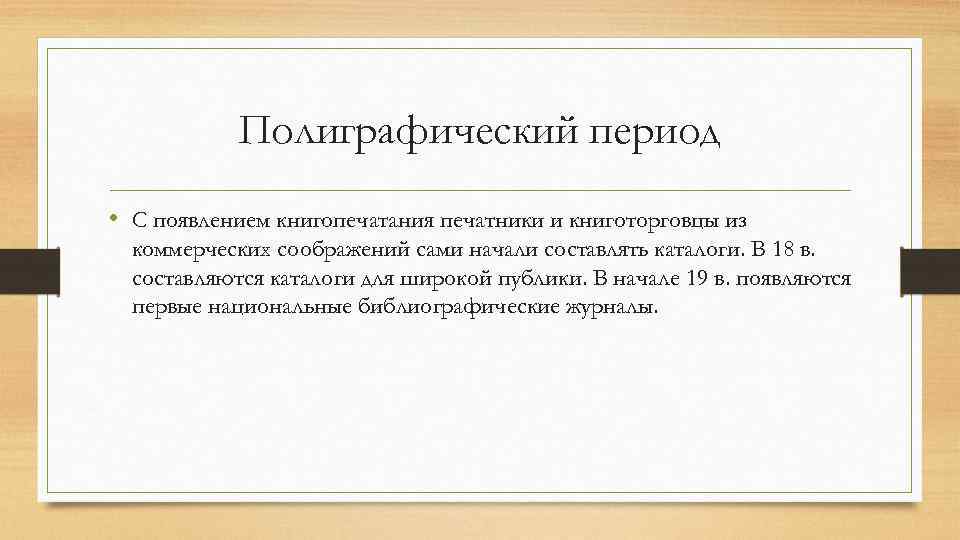 Полиграфический период

• С появлением книгопечатания печатники и книготорговцы из коммерческих соображений сами начали составлять каталоги. В 18 в. составляются каталоги для широкой публики. В начале 19 в. появляются первые национальные библиографические журналы.